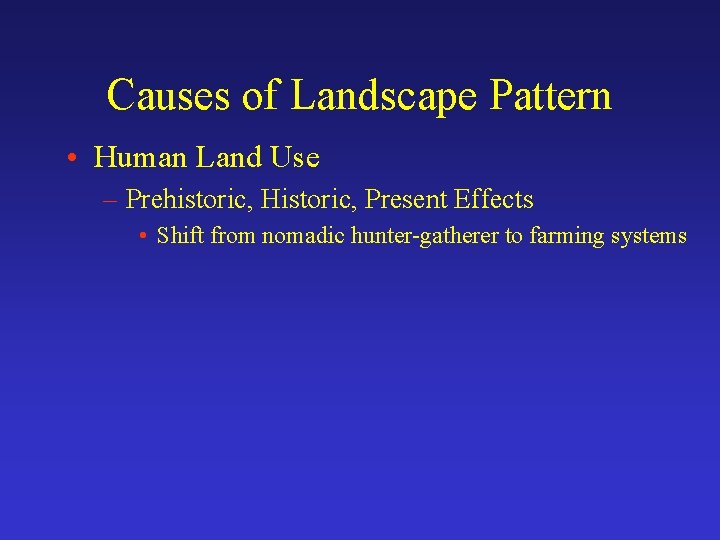 Causes of Landscape Pattern

• Human Land Use

– Prehistoric, Historic, Present Effects

• Shift from nomadic hunter-gatherer to farming systems